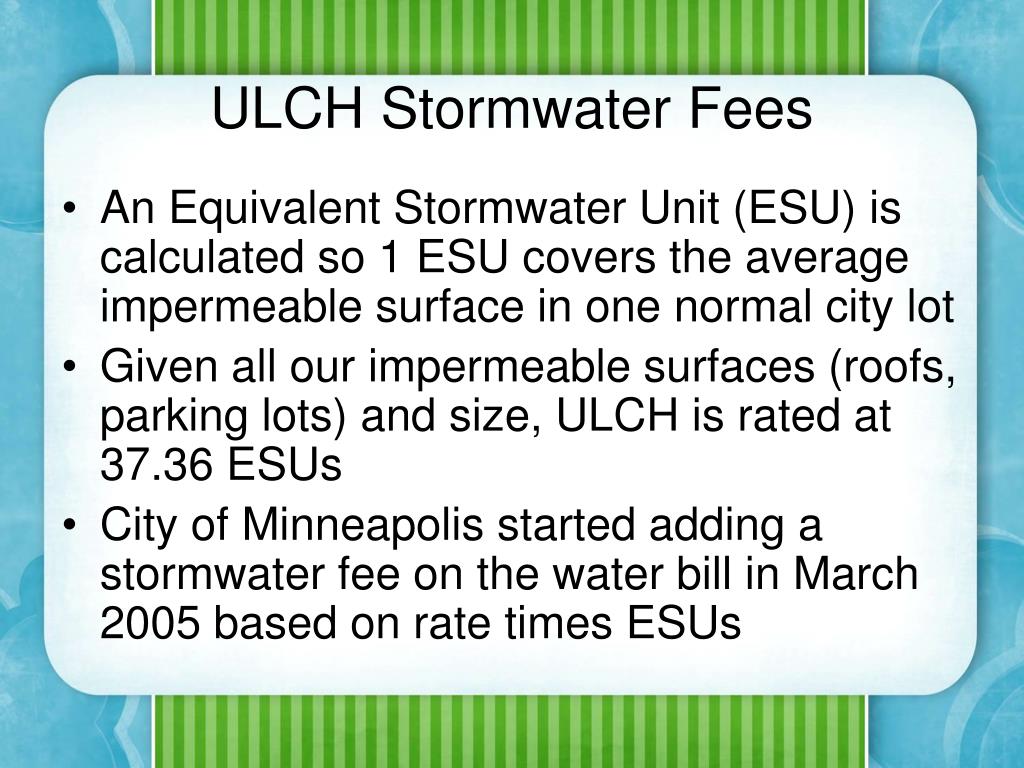 ULCH Stormwater Fees

• An Equivalent Stormwater Unit (ESU) is calculated so 1 ESU covers the average impermeable surface in one normal city lot
• Given all our impermeable surfaces (roofs, parking lots) and size, ULCH is rated at 37.36 ESUs
• City of Minneapolis started adding a stormwater fee on the water bill in March 2005 based on rate times ESUs